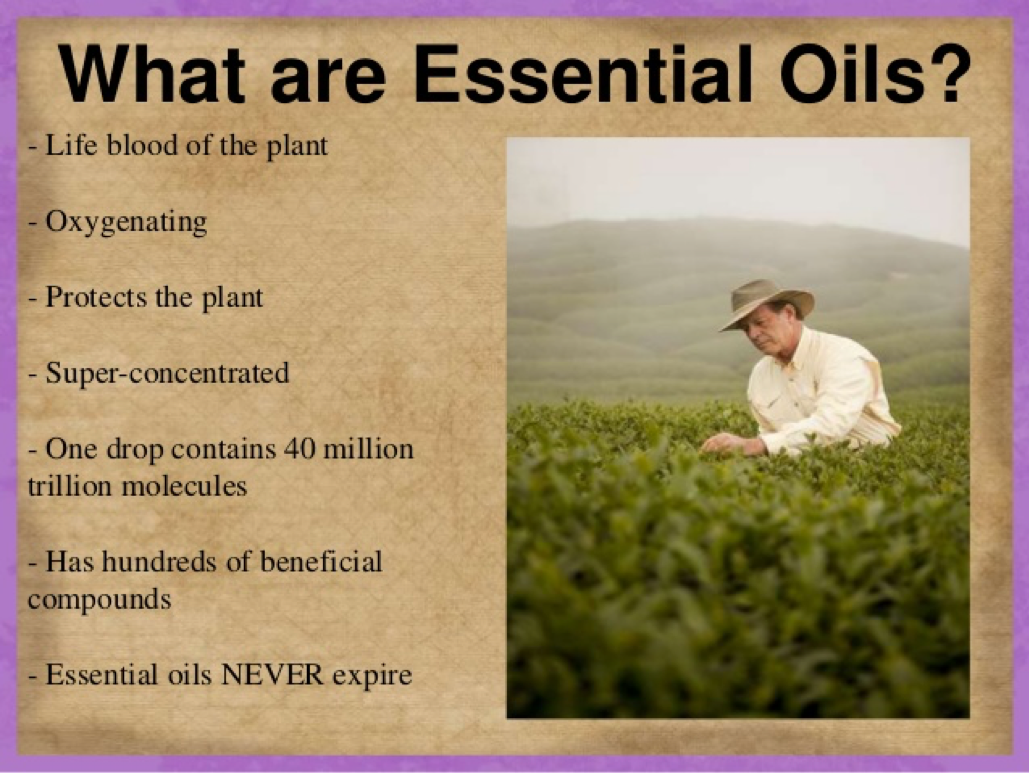 What are Essential Oils?

- Life blood of the plant

- Oxygenating

- Protects the plant

- Super-concentrated

- One drop contains 40 million trillion molecules

- Has hundreds of beneficial compounds

- Essential oils NEVER expire